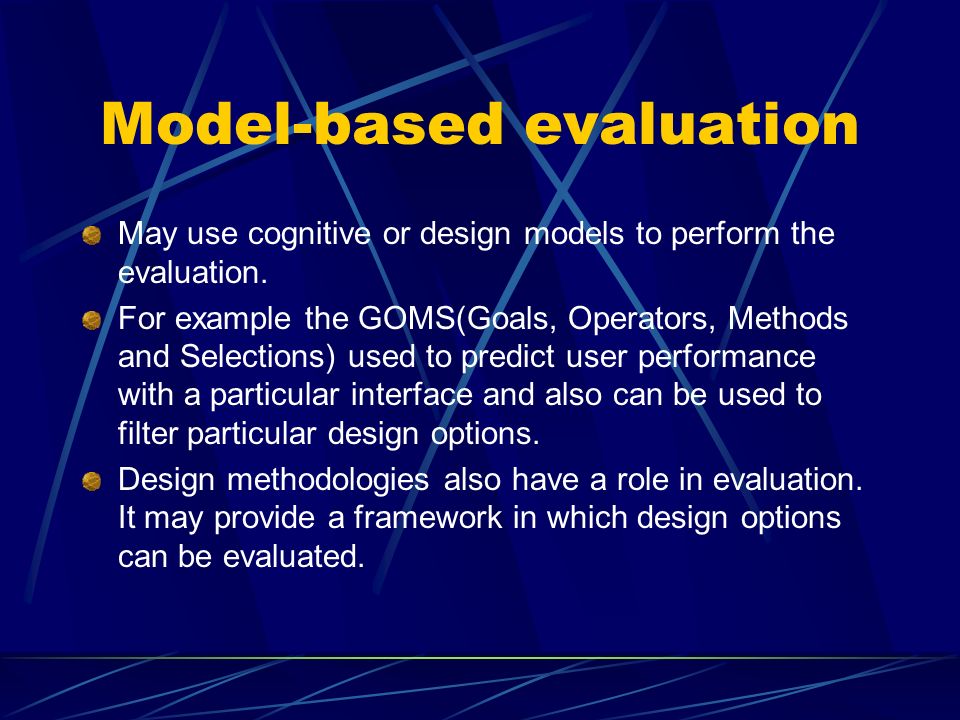 Model-based evaluation

May use cognitive or design models to perform the evaluation.

For example the GOMS(Goals, Operators, Methods and Selections) used to predict user performance with a particular interface and also can be used to filter particular design options.

Design methodologies also have a role in evaluation. It may provide a framework in which design options can be evaluated.